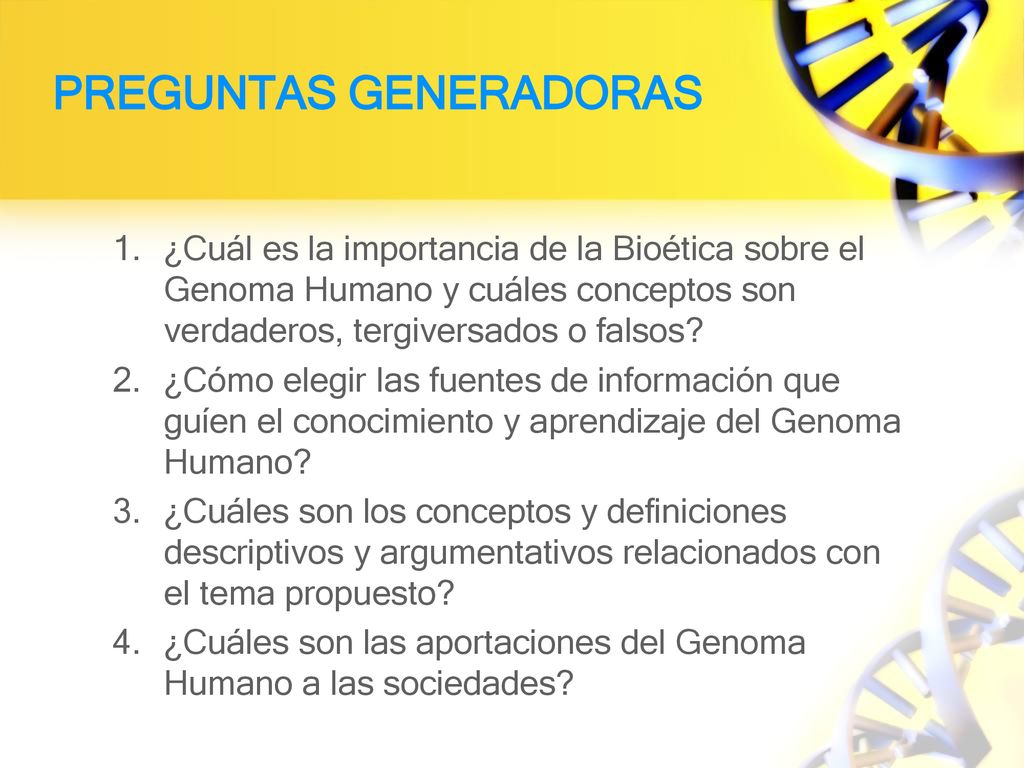 PREGUNTAS GENERADORAS

1. ¿Cuál es la importancia de la Bioética sobre el Genoma Humano y cuáles conceptos son verdaderos, tergiversados o falsos?
2. ¿Cómo elegir las fuentes de información que guíen el conocimiento y aprendizaje del Genoma Humano?
3. ¿Cuáles son los conceptos y definiciones descriptivos y argumentativos relacionados con el tema propuesto?
4. ¿Cuáles son las aportaciones del Genoma Humano a las sociedades?